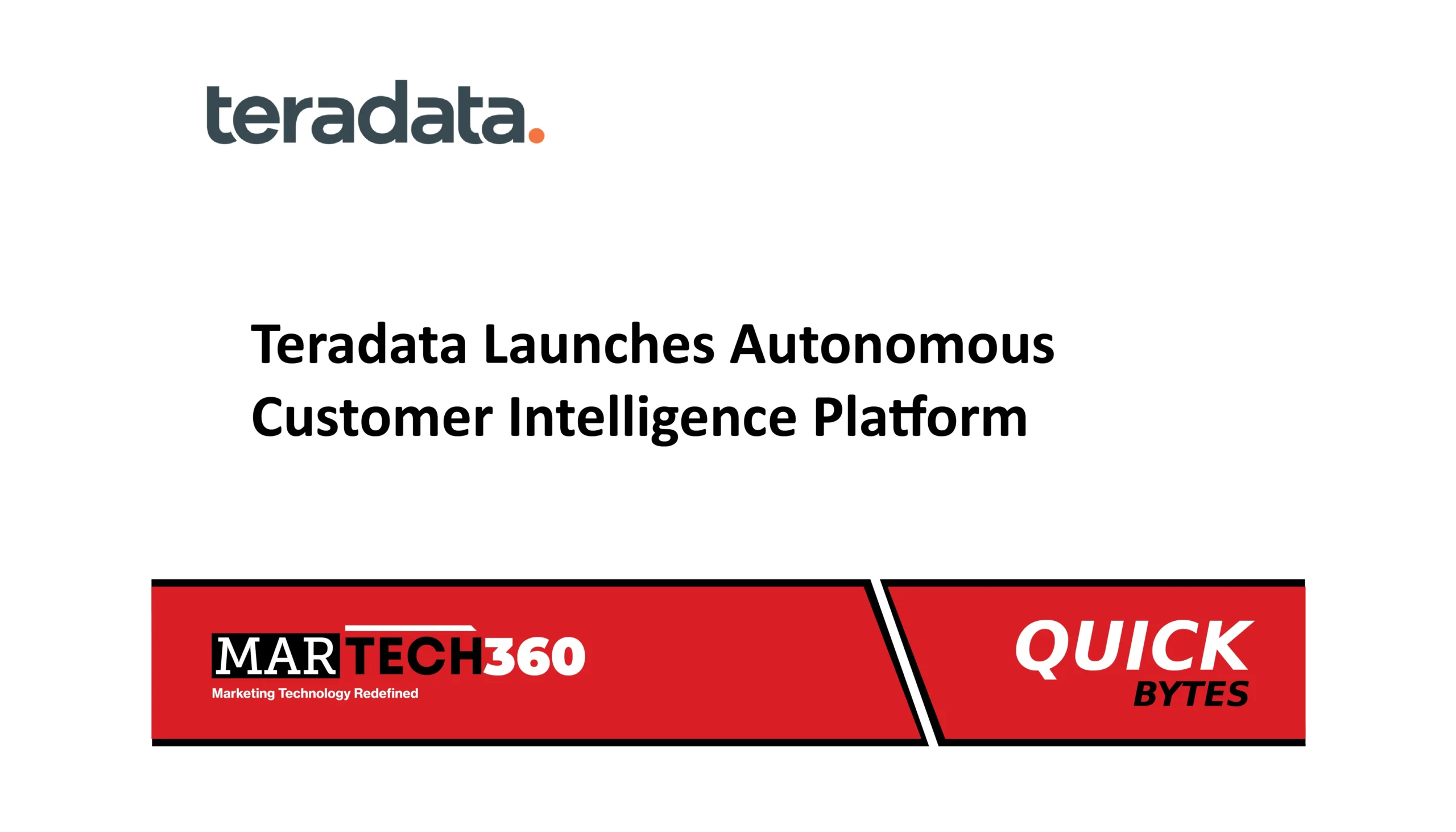 teradata.

Teradata Launches Autonomous Customer Intelligence Platform

MARTECH360
Marketing Technology Redefined

QUICK
BYTES